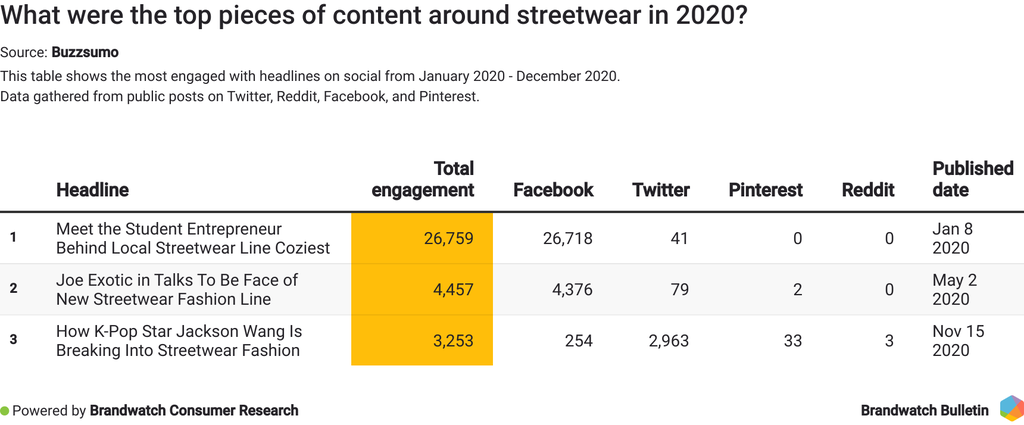 What were the top pieces of content around streetwear in 2020?

Source: Buzzsumo

This table shows the most engaged with headlines on social from January 2020 - December 2020.
Data gathered from public posts on Twitter, Reddit, Facebook, and Pinterest.

| | Headline | Total engagement | Facebook | Twitter | Pinterest | Reddit | Published date |
|---|---|---|---|---|---|---|---|
| 1 | Meet the Student Entrepreneur Behind Local Streetwear Line Coziest | 26,759 | 26,718 | 41 | 0 | 0 | Jan 8 2020 |
| 2 | Joe Exotic in Talks To Be Face of New Streetwear Fashion Line | 4,457 | 4,376 | 79 | 2 | 0 | May 2 2020 |
| 3 | How K-Pop Star Jackson Wang Is Breaking Into Streetwear Fashion | 3,253 | 254 | 2,963 | 33 | 3 | Nov 15 2020 |

Powered by Brandwatch Consumer Research

Brandwatch Bulletin